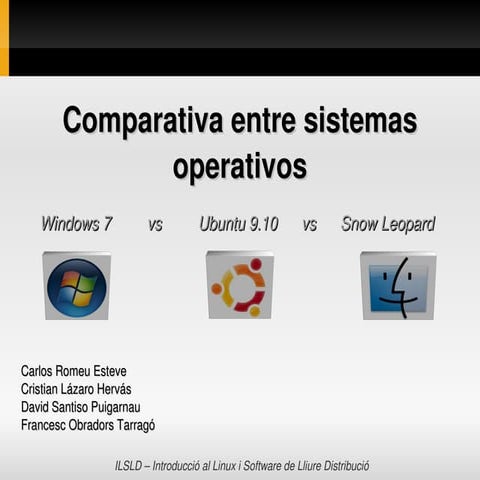 Comparativa entre sistemas operativos

Windows 7 vs Ubuntu 9.10 vs Snow Leopard

Carlos Romeu Esteve
Cristian Lázaro Hervás
David Santiso Puigarnau
Francesc Obradors Tarragó

ILSLD – Introducció al Linux i Software de Lliure Distribució